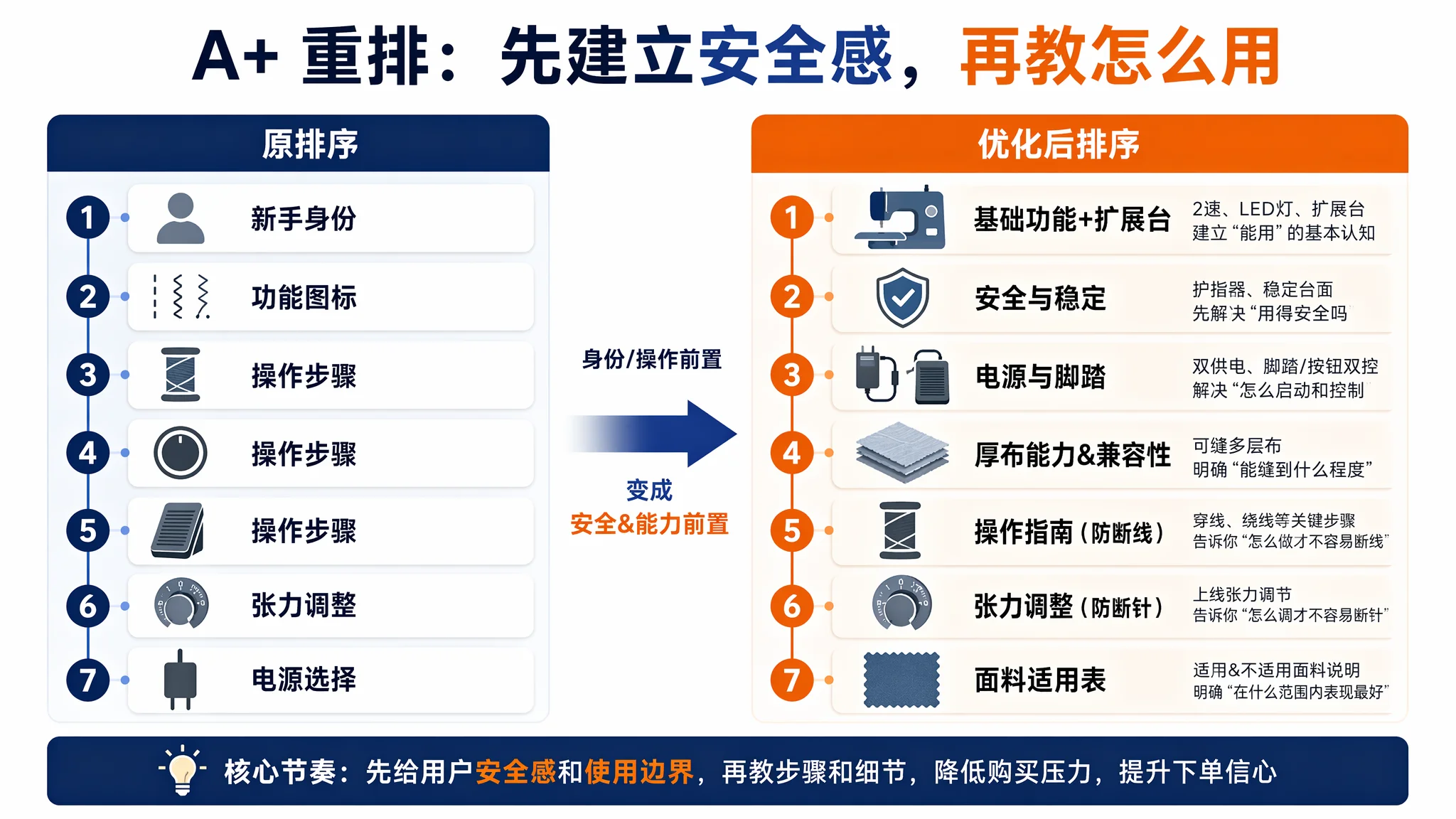 A+ 重排：先建立安全感，再教怎么用

原排序

1 新手身份

2 功能图标

3 操作步骤

4 操作步骤

5 操作步骤

6 张力调整

7 电源选择

身份/操作前置

变成
安全&能力前置

优化后排序

1 基础功能+扩展台 2速、LED灯、扩展台 建立“能用”的基本认知

2 安全与稳定 护指器、稳定台面 先解决“用得安全吗

3 电源与脚踏 双供电、脚踏/按钮双控 解决“怎么启动和控制

4 厚布能力&兼容性 可缝多层布 明确“能缝到什么程度”

5 操作指南（防断线） 穿线、绕线等关键步骤 告诉你“怎么做才不容易断线”

6 张力调整（防断针） 上线张力调节 告诉你“怎么调才不容易断针”

7 面料适用表 适用&不适用面料说明 明确“在什么范围内表现最好”

核心节奏：先给用户安全感和使用边界，再教步骤和细节，降低购买压力，提升下单信心